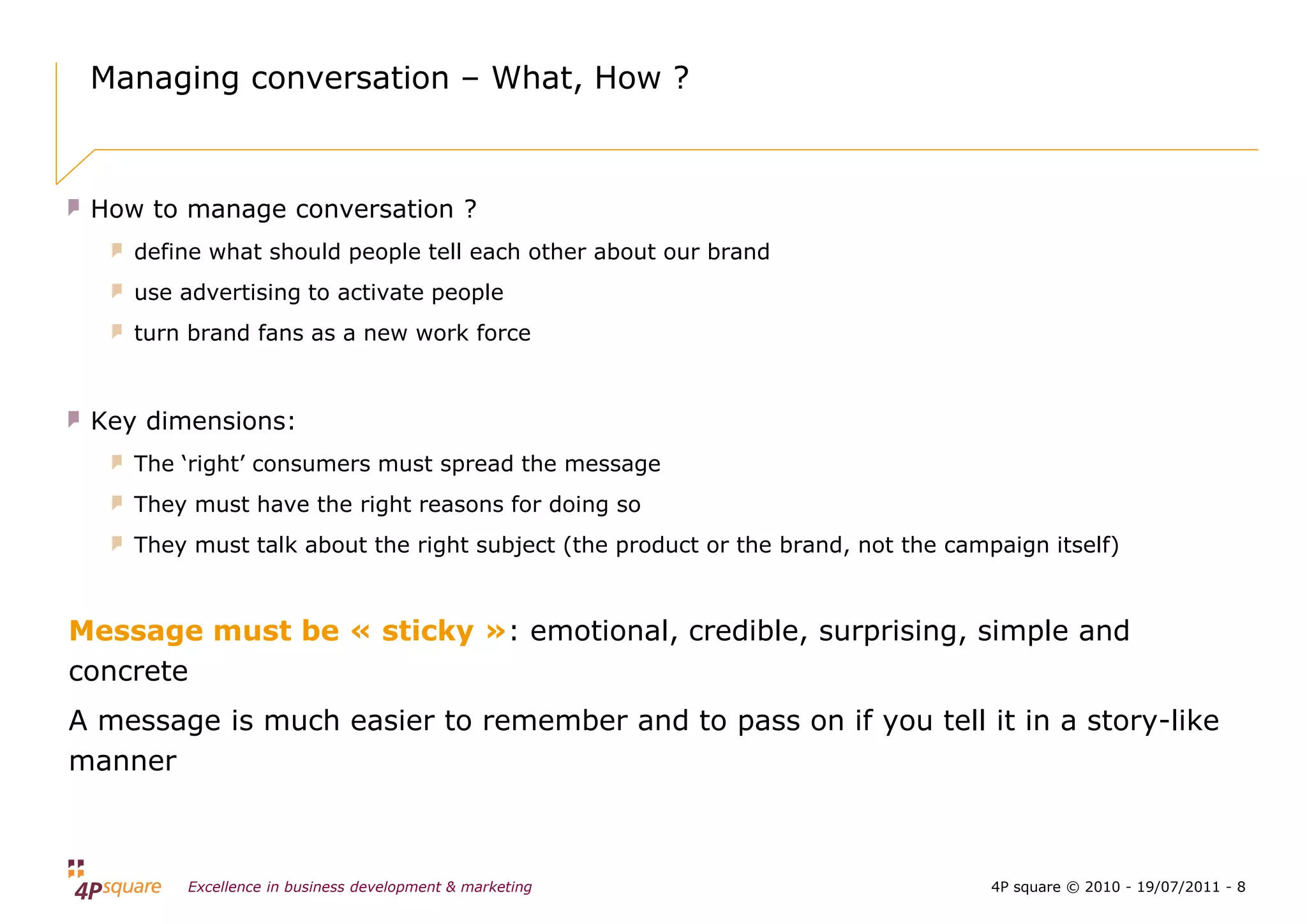 Managing conversation – What, How ?

How to manage conversation ?

define what should people tell each other about our brand

use advertising to activate people

turn brand fans as a new work force

Key dimensions:

The ‘right’ consumers must spread the message

They must have the right reasons for doing so

They must talk about the right subject (the product or the brand, not the campaign itself)

Message must be « sticky »: emotional, credible, surprising, simple and concrete

A message is much easier to remember and to pass on if you tell it in a story-like manner

4Psquare Excellence in business development & marketing

4P square © 2010 - 19/07/2011 - 8